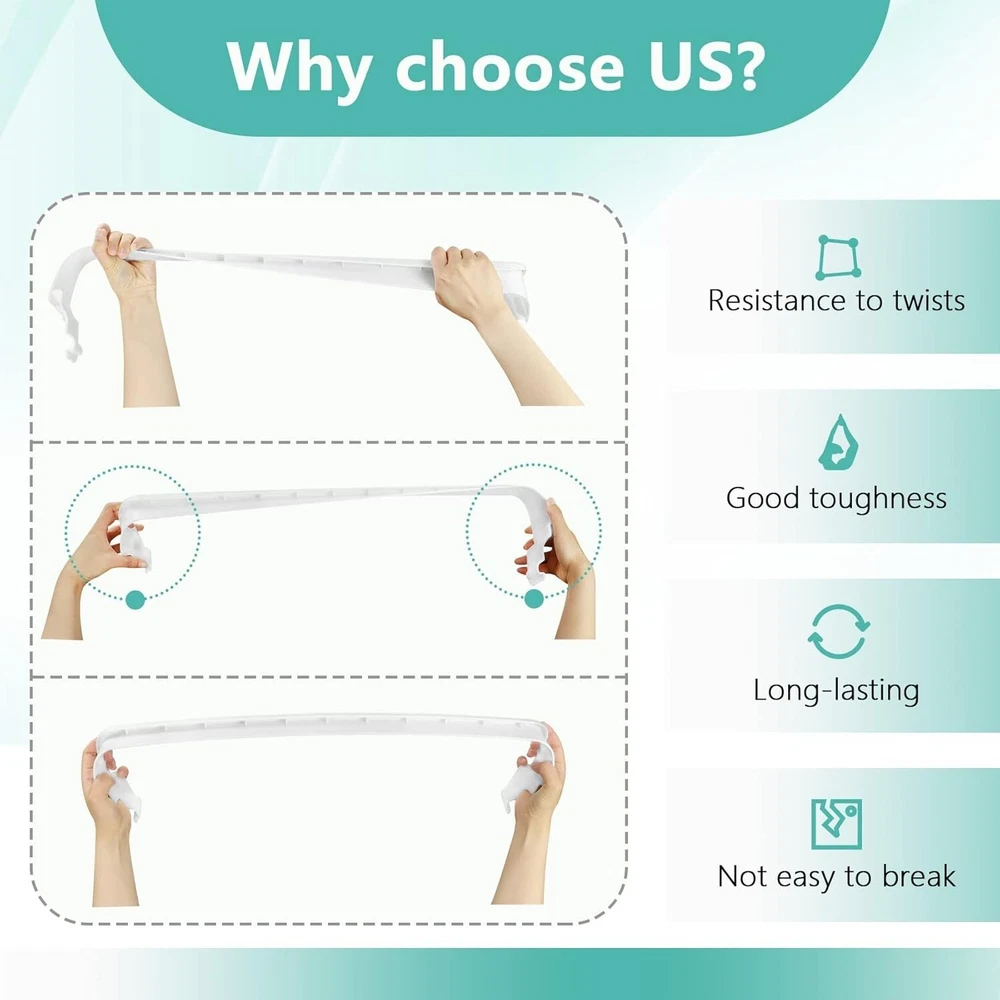 Why choose US?

Resistance to twists

Good toughness

Long-lasting

Not easy to break